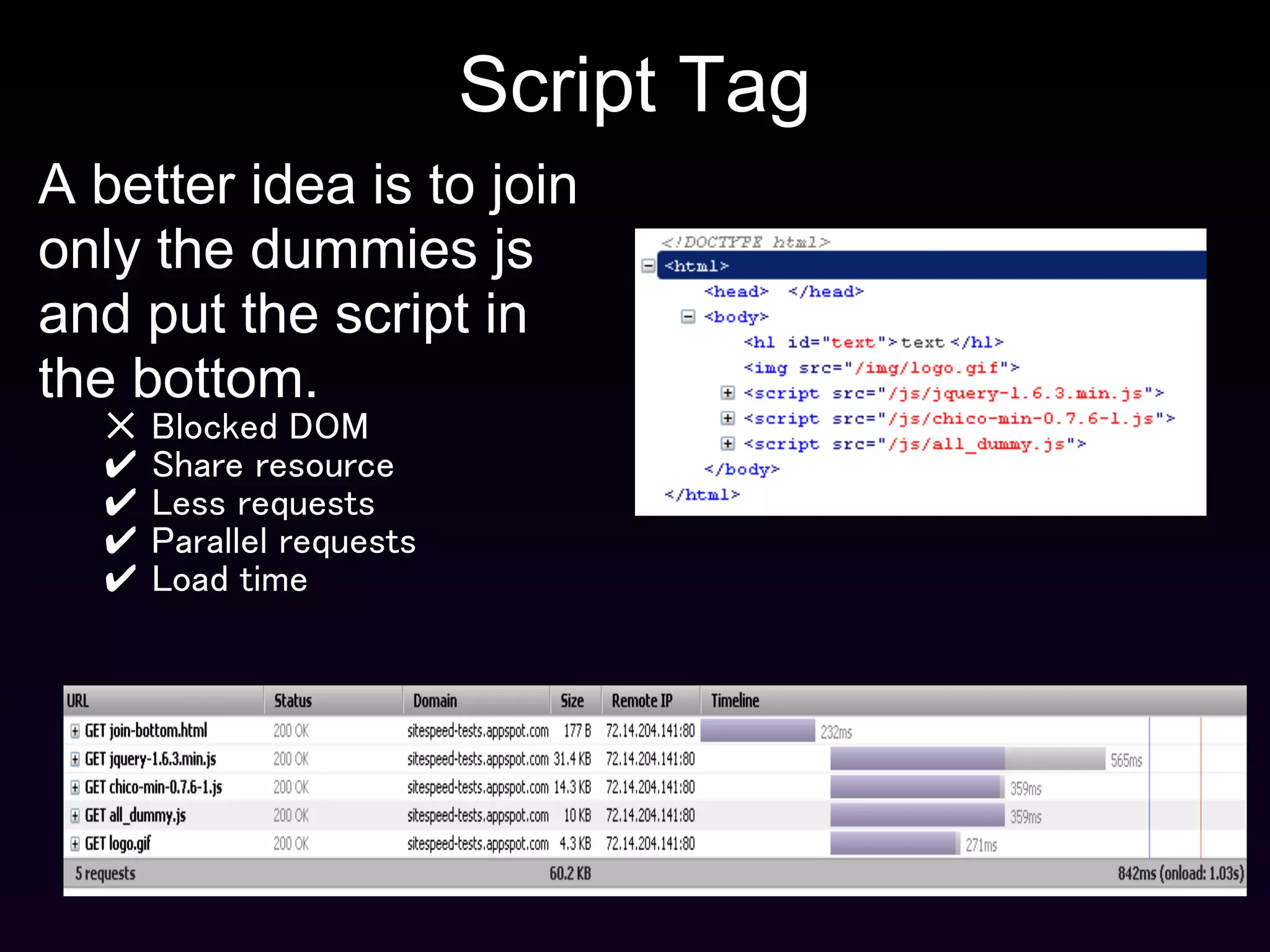 Script Tag

A better idea is to join only the dummies js and put the script in the bottom.

✕ Blocked DOM
✔ Share resource
✔ Less requests
✔ Parallel requests
✔ Load time

<!DOCTYPE html>
<html>
<head> </head>
<body>
<h1 id="text">text</h1>
<img src="/img/logo.gif">
<script src="/js/jquery-1.6.3.min.js">
<script src="/js/chico-min-0.7.6-1.js">
<script src="/js/all_dummy.js">
</body>
</html>

| URL | Status | Domain | Size | Remote IP | Timeline |
|---|---|---|---|---|---|
| GET join-bottom.html | 200 OK | sitespeed-tests.appspot.com | 177 B | 72.14.204.141:80 | 232ms |
| GET jquery-1.6.3.min.js | 200 OK | sitespeed-tests.appspot.com | 31.4 KB | 72.14.204.141:80 | 565ms |
| GET chico-min-0.7.6-1.js | 200 OK | sitespeed-tests.appspot.com | 14.3 KB | 72.14.204.141:80 | 359ms |
| GET all_dummy.js | 200 OK | sitespeed-tests.appspot.com | 10 KB | 72.14.204.141:80 | 359ms |
| GET logo.gif | 200 OK | sitespeed-tests.appspot.com | 4.3 KB | 72.14.204.141:80 | 271ms |
| 5 requests | | | 60.2 KB | | 842ms (onload: 1.03s) |